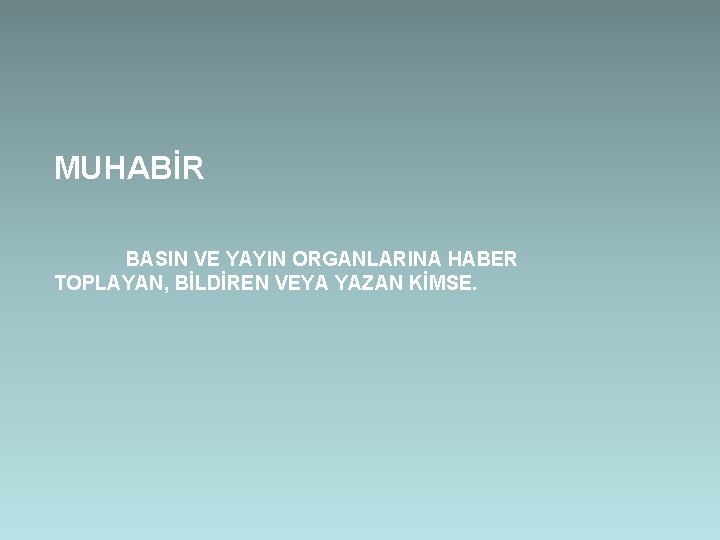 MUHABİR

BASIN VE YAYIN ORGANLARINA HABER TOPLAYAN, BİLDİREN VEYA YAZAN KİMSE.